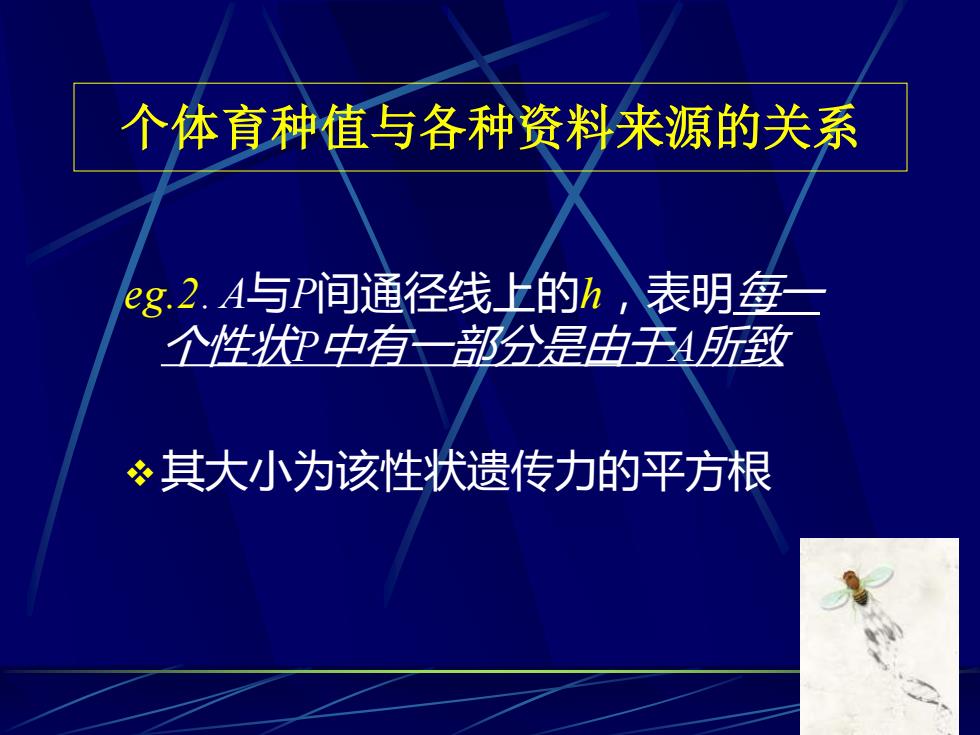 个体育种值与各种资料来源的关系

eg.2. A与P间通径线上的h，表明每一个性状P中有一部分是由于A所致

❖ 其大小为该性状遗传力的平方根